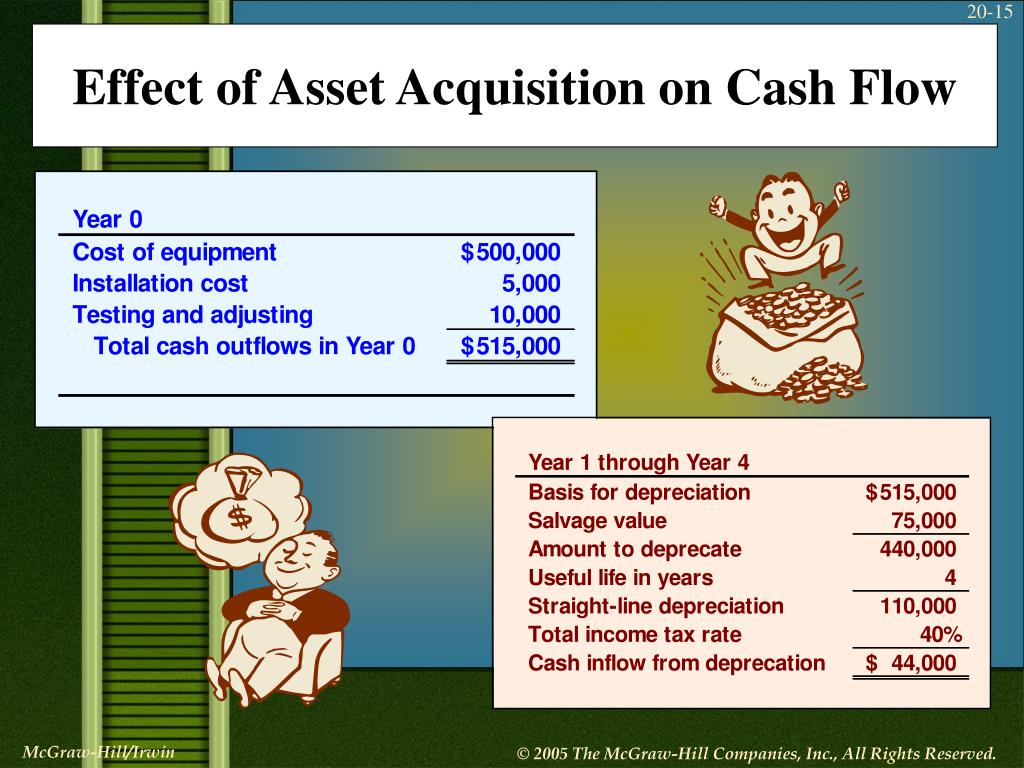 20-15

Effect of Asset Acquisition on Cash Flow

| Year 0 | |
|---|---|
| Cost of equipment | $500,000 |
| Installation cost | 5,000 |
| Testing and adjusting | 10,000 |
| Total cash outflows in Year 0 | $515,000 |

| Year 1 through Year 4 | |
|---|---|
| Basis for depreciation | $515,000 |
| Salvage value | 75,000 |
| Amount to deprecate | 440,000 |
| Useful life in years | 4 |
| Straight-line depreciation | 110,000 |
| Total income tax rate | 40% |
| Cash inflow from deprecation | $ 44,000 |

$

McGraw-Hill/Irwin

© 2005 The McGraw-Hill Companies, Inc., All Rights Reserved.